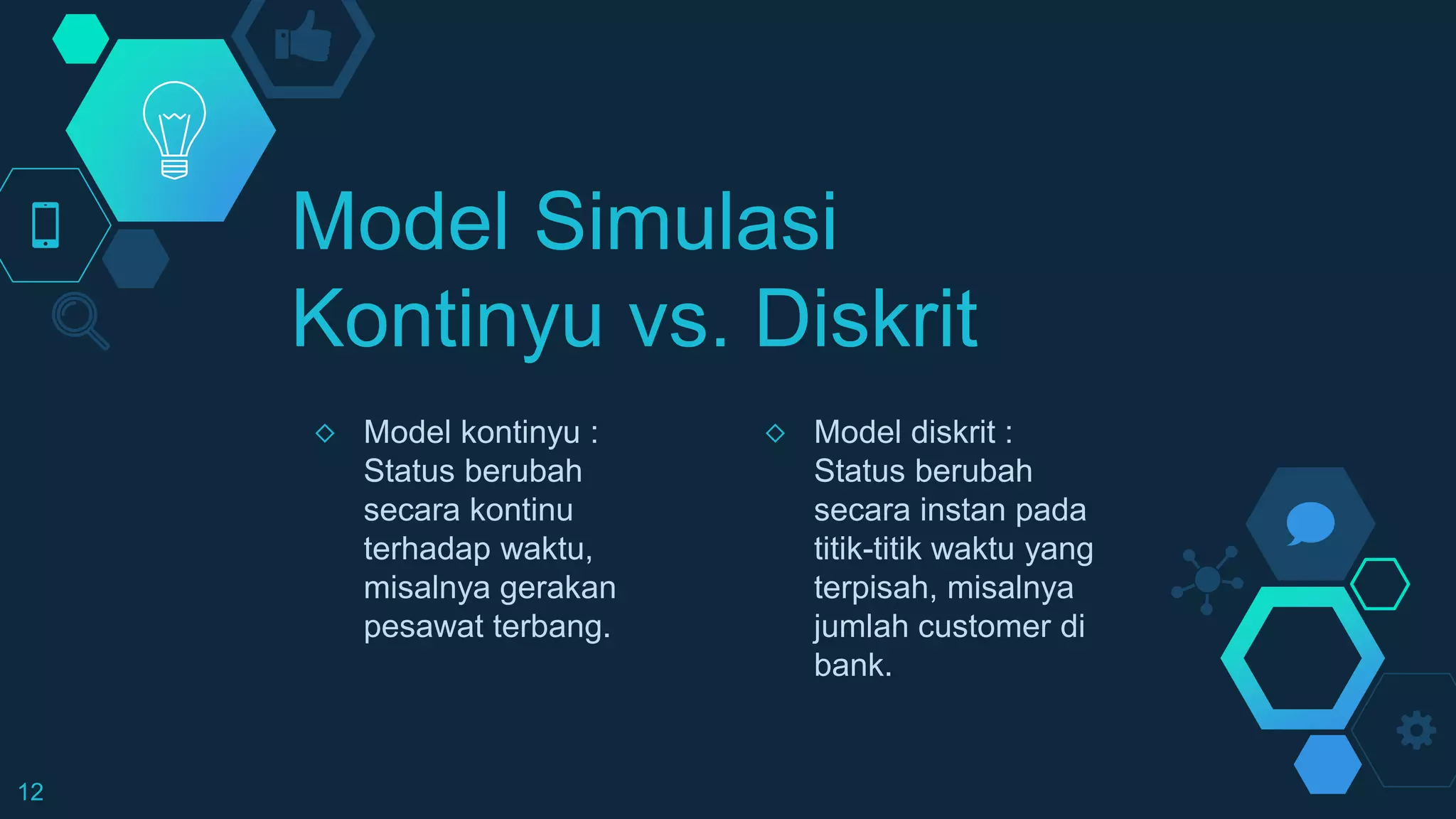 Model Simulasi Kontinyu vs. Diskrit

◇ Model kontinyu : Status berubah secara kontinu terhadap waktu, misalnya gerakan pesawat terbang.

◇ Model diskrit : Status berubah secara instan pada titik-titik waktu yang terpisah, misalnya jumlah customer di bank.

12